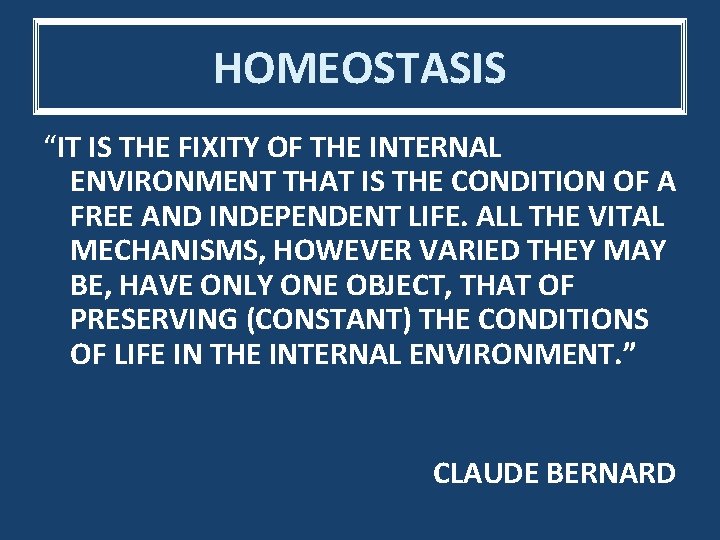 HOMEOSTASIS

"IT IS THE FIXITY OF THE INTERNAL ENVIRONMENT THAT IS THE CONDITION OF A FREE AND INDEPENDENT LIFE. ALL THE VITAL MECHANISMS, HOWEVER VARIED THEY MAY BE, HAVE ONLY ONE OBJECT, THAT OF PRESERVING (CONSTANT) THE CONDITIONS OF LIFE IN THE INTERNAL ENVIRONMENT."

CLAUDE BERNARD